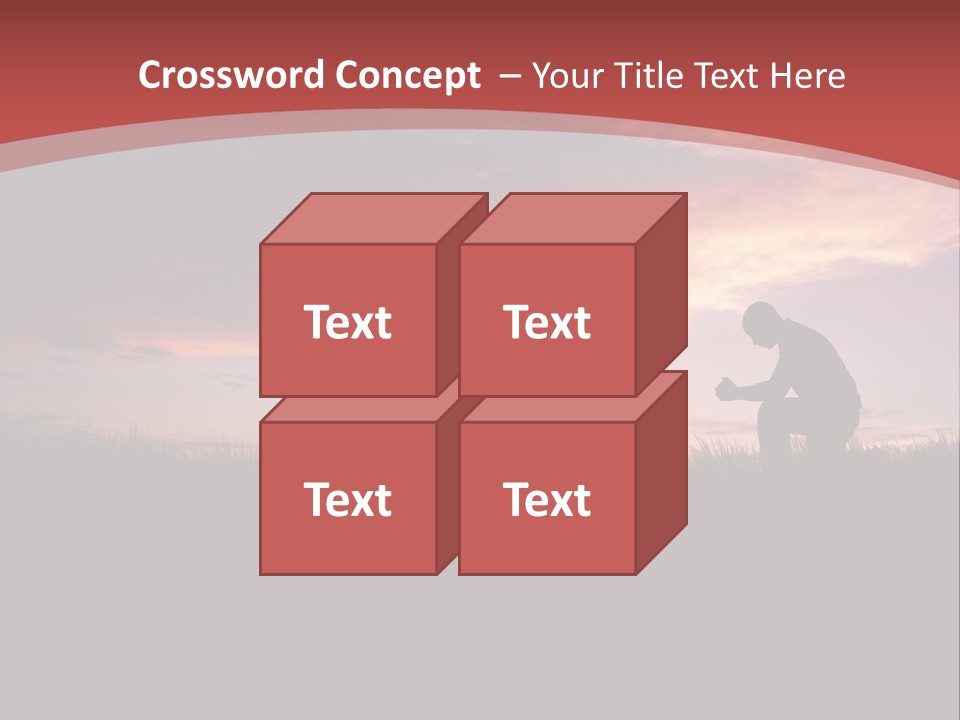 Crossword Concept – Your Title Text Here

Text

Text

Text

Text